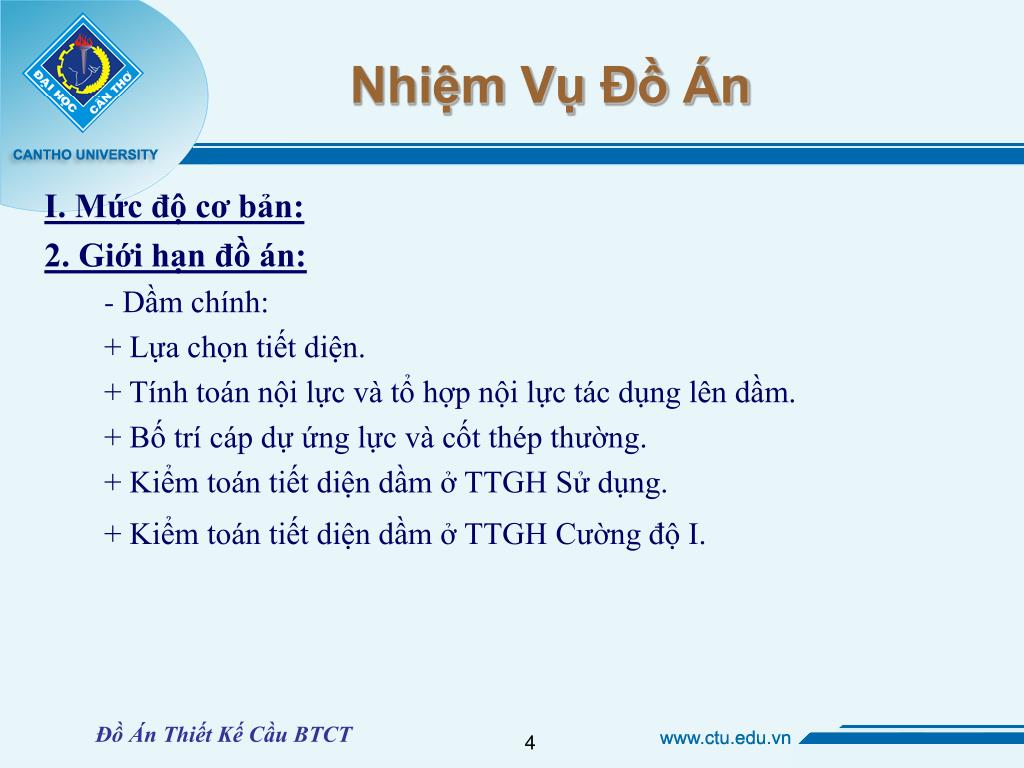 ĐẠI HỌC CẦN THƠ
CANTHO UNIVERSITY

Nhiệm Vụ Đồ Án

I. Mức độ cơ bản:

2. Giới hạn đồ án:

- Dầm chính:

+ Lựa chọn tiết diện.

+ Tính toán nội lực và tổ hợp nội lực tác dụng lên dầm.

+ Bố trí cáp dự ứng lực và cốt thép thường.

+ Kiểm toán tiết diện dầm ở TTGH Sử dụng.

+ Kiểm toán tiết diện dầm ở TTGH Cường độ I.

Đồ Án Thiết Kế Cầu BTCT

4

www.ctu.edu.vn